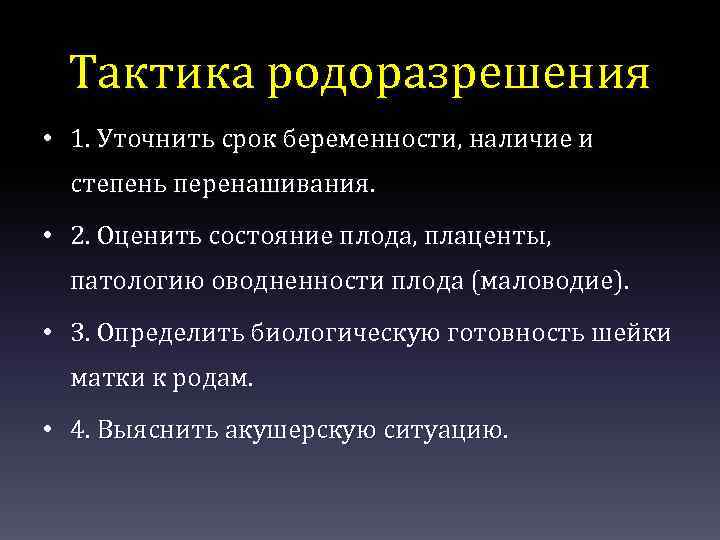 Тактика родоразрешения

• 1. Уточнить срок беременности, наличие и степень перенашивания.

• 2. Оценить состояние плода, плаценты, патологию оводненности плода (маловодие).

• 3. Определить биологическую готовность шейки матки к родам.

• 4. Выяснить акушерскую ситуацию.